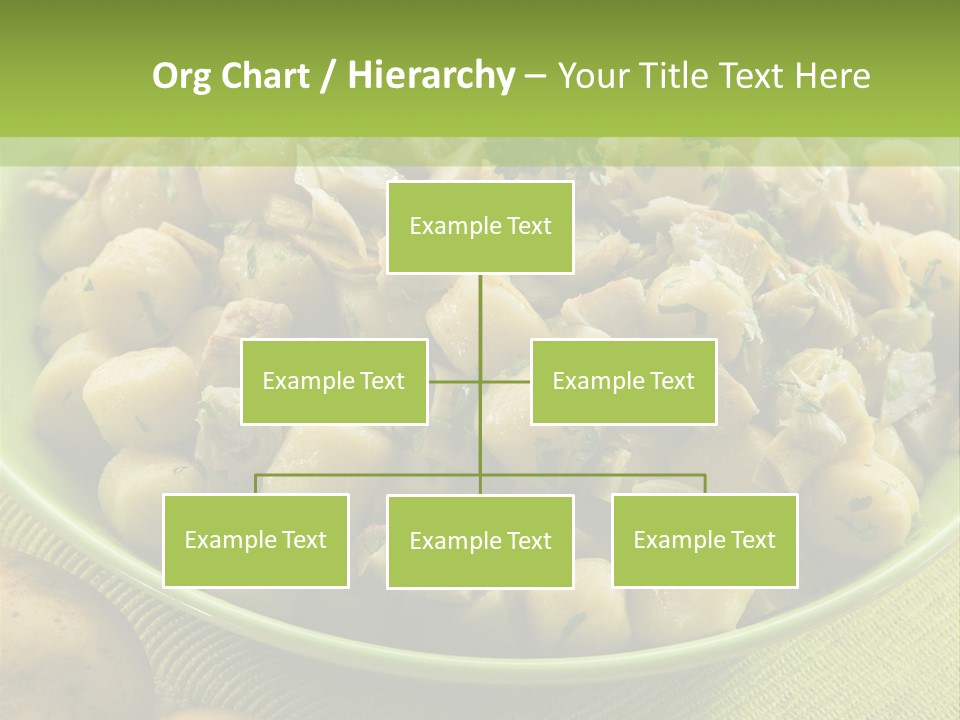 Org Chart / Hierarchy – Your Title Text Here

Example Text

Example Text

Example Text

Example Text

Example Text

Example Text